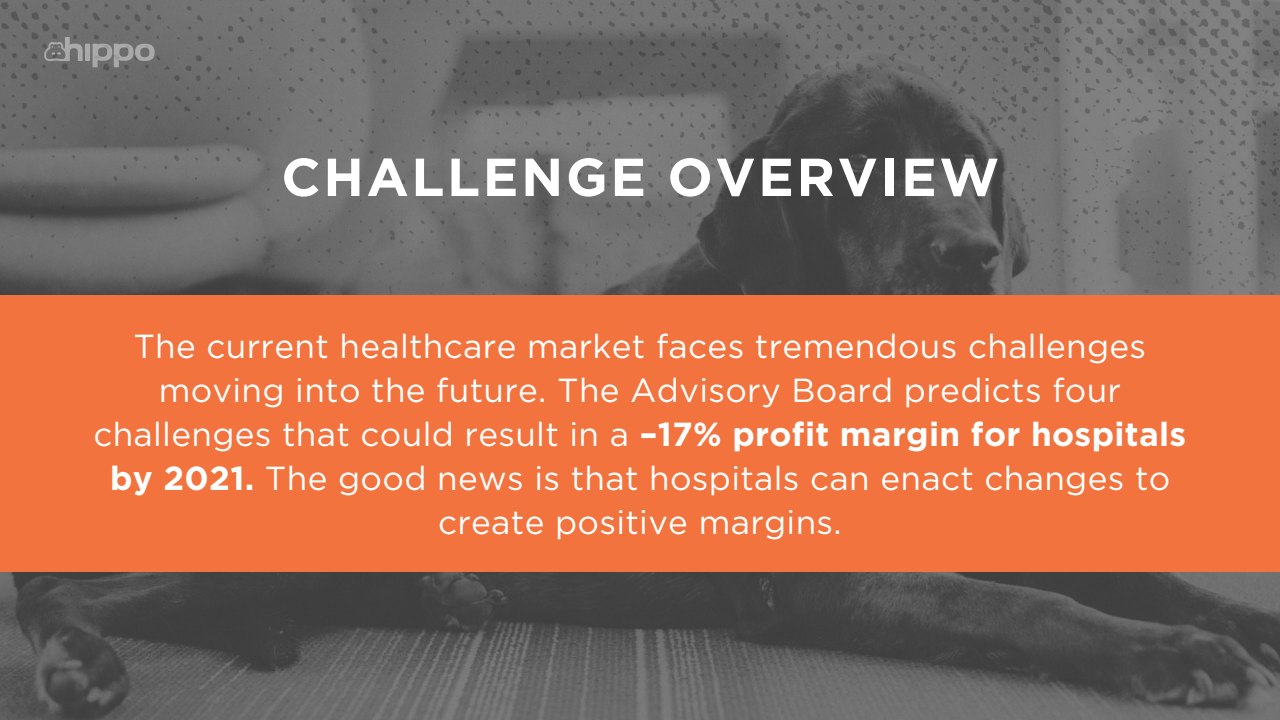 hippo

CHALLENGE OVERVIEW

The current healthcare market faces tremendous challenges moving into the future. The Advisory Board predicts four challenges that could result in a –17% profit margin for hospitals by 2021. The good news is that hospitals can enact changes to create positive margins.